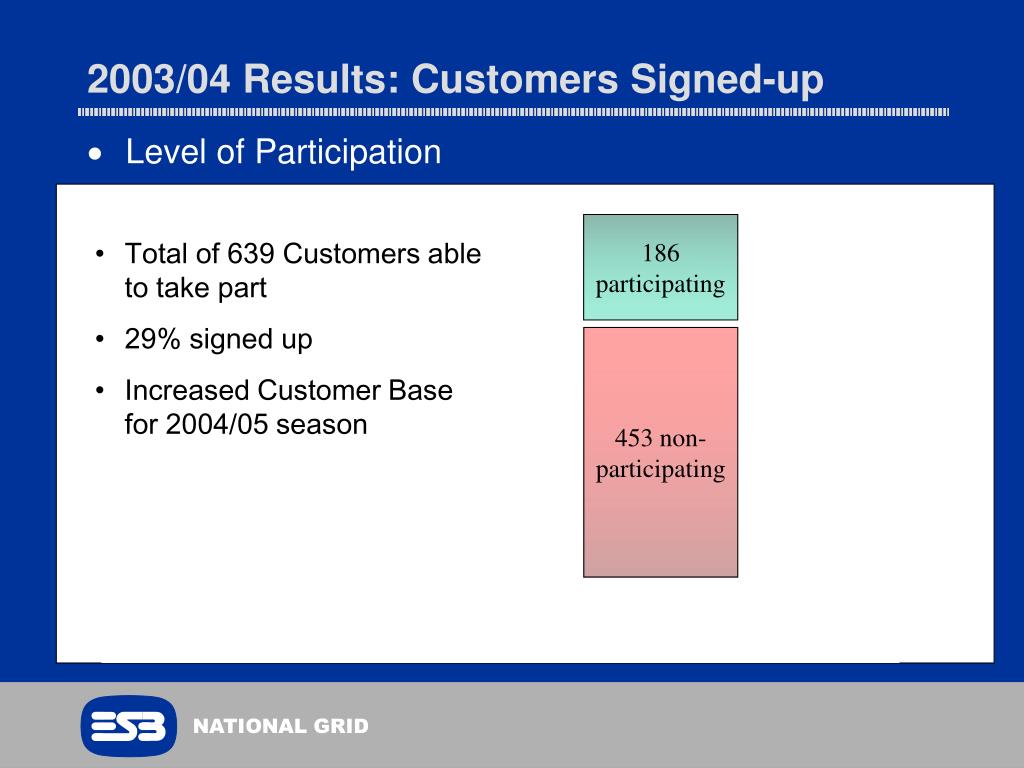 2003/04 Results: Customers Signed-up

• Level of Participation

• Total of 639 Customers able to take part

• 29% signed up

• Increased Customer Base for 2004/05 season

186 participating

453 non-participating

ESB

NATIONAL GRID